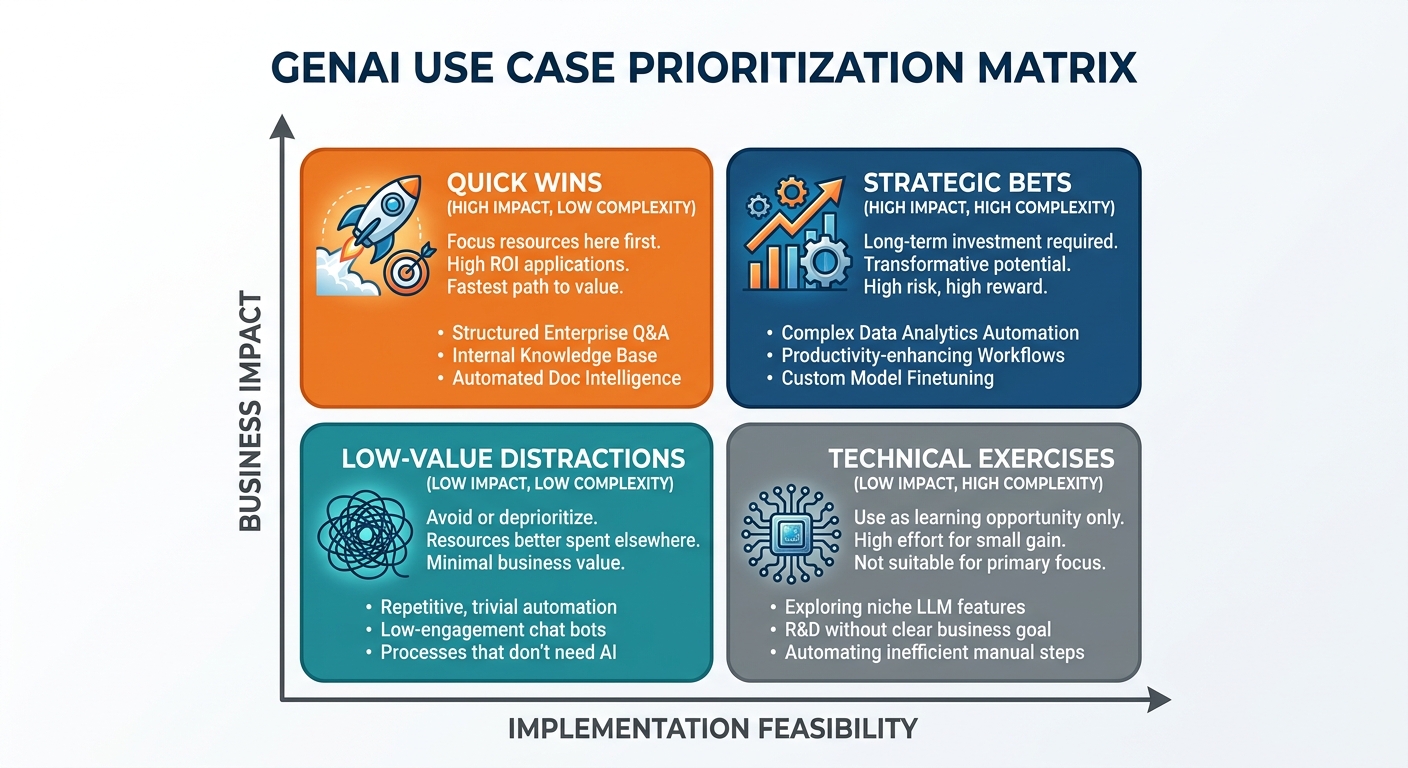 GENAI USE CASE PRIORITIZATION MATRIX

BUSINESS IMPACT

QUICK WINS
(HIGH IMPACT, LOW COMPLEXITY)
Focus resources here first.
High ROI applications.
Fastest path to value.

• Structured Enterprise Q&A
• Internal Knowledge Base
• Automated Doc Intelligence

STRATEGIC BETS
(HIGH IMPACT, HIGH COMPLEXITY)
Long-term investment required.
Transformative potential.
High risk, high reward.

• Complex Data Analytics Automation
• Productivity-enhancing Workflows
• Custom Model Finetuning

LOW-VALUE DISTRACTIONS
(LOW IMPACT, LOW COMPLEXITY)
Avoid or deprioritize.
Resources better spent elsewhere.
Minimal business value.

• Repetitive, trivial automation
• Low-engagement chat bots
• Processes that don't need AI

TECHNICAL EXERCISES
(LOW IMPACT, HIGH COMPLEXITY)
Use as learning opportunity only.
High effort for small gain.
Not suitable for primary focus.

• Exploring niche LLM features
• R&D without clear business goal
• Automating inefficient manual steps

IMPLEMENTATION FEASIBILITY